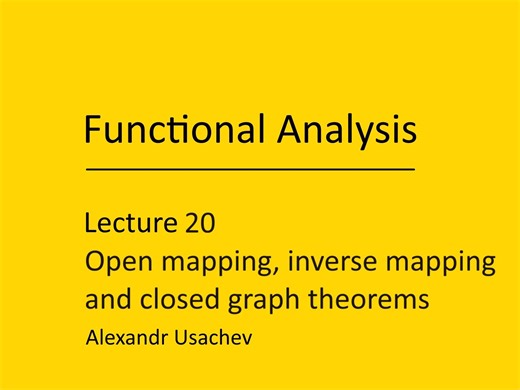 Functional Analysis

Lecture 20
Open mapping, inverse mapping and closed graph theorems
Alexandr Usachev